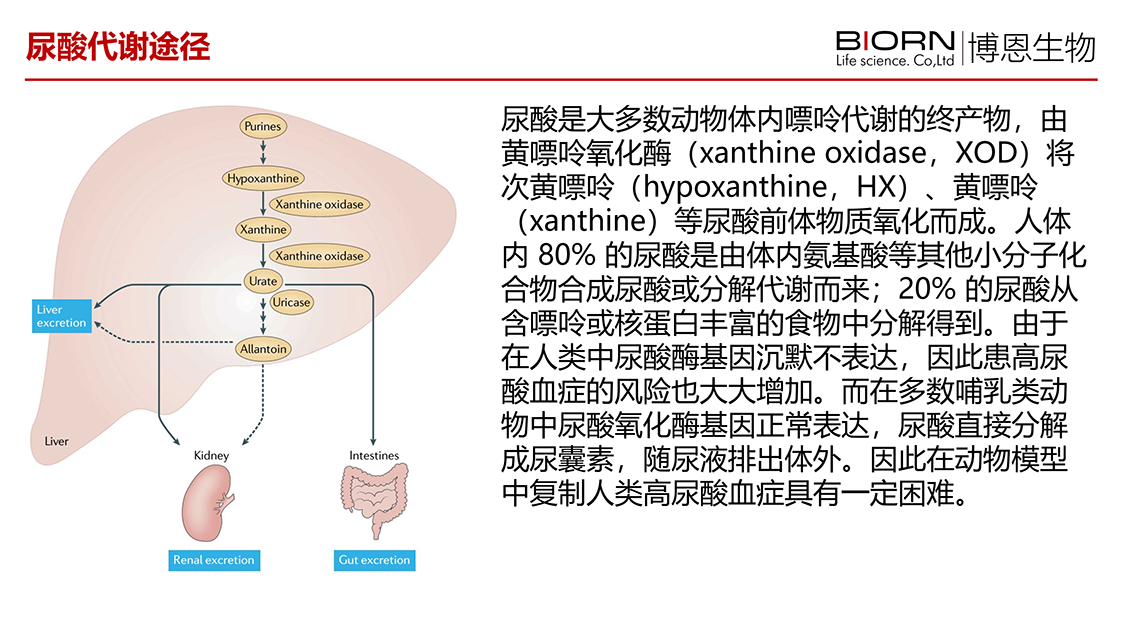 尿酸代谢途径

BIORN
Life science. Co,Ltd
博恩生物

Purines
Hypoxanthine
Xanthine oxidase
Xanthine
Xanthine oxidase
Urate
Uricase
Allantoin
Liver excretion
Liver
Kidney
Intestines
Renal excretion
Gut excretion

尿酸是大多数动物体内嘌呤代谢的终产物，由黄嘌呤氧化酶（xanthine oxidase，XOD）将次黄嘌呤（hypoxanthine，HX）、黄嘌呤（xanthine）等尿酸前体物质氧化而成。人体内 80% 的尿酸是由体内氨基酸等其他小分子化合物合成尿酸或分解代谢而来；20% 的尿酸从含嘌呤或核蛋白丰富的食物中分解得到。由于在人类中尿酸酶基因沉默不表达，因此患高尿酸血症的风险也大大增加。而在多数哺乳类动物中尿酸氧化酶基因正常表达，尿酸直接分解成尿囊素，随尿液排出体外。因此在动物模型中复制人类高尿酸血症具有一定困难。